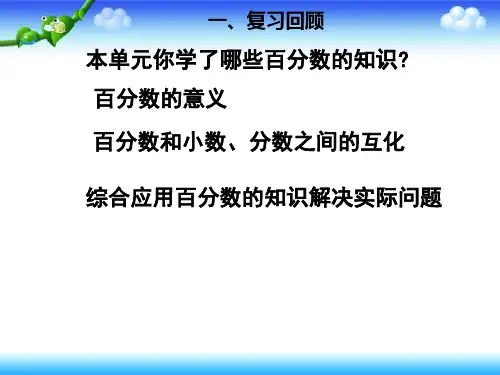 一、复习回顾

本单元你学了哪些百分数的知识?

百分数的意义

百分数和小数、分数之间的互化

综合应用百分数的知识解决实际问题